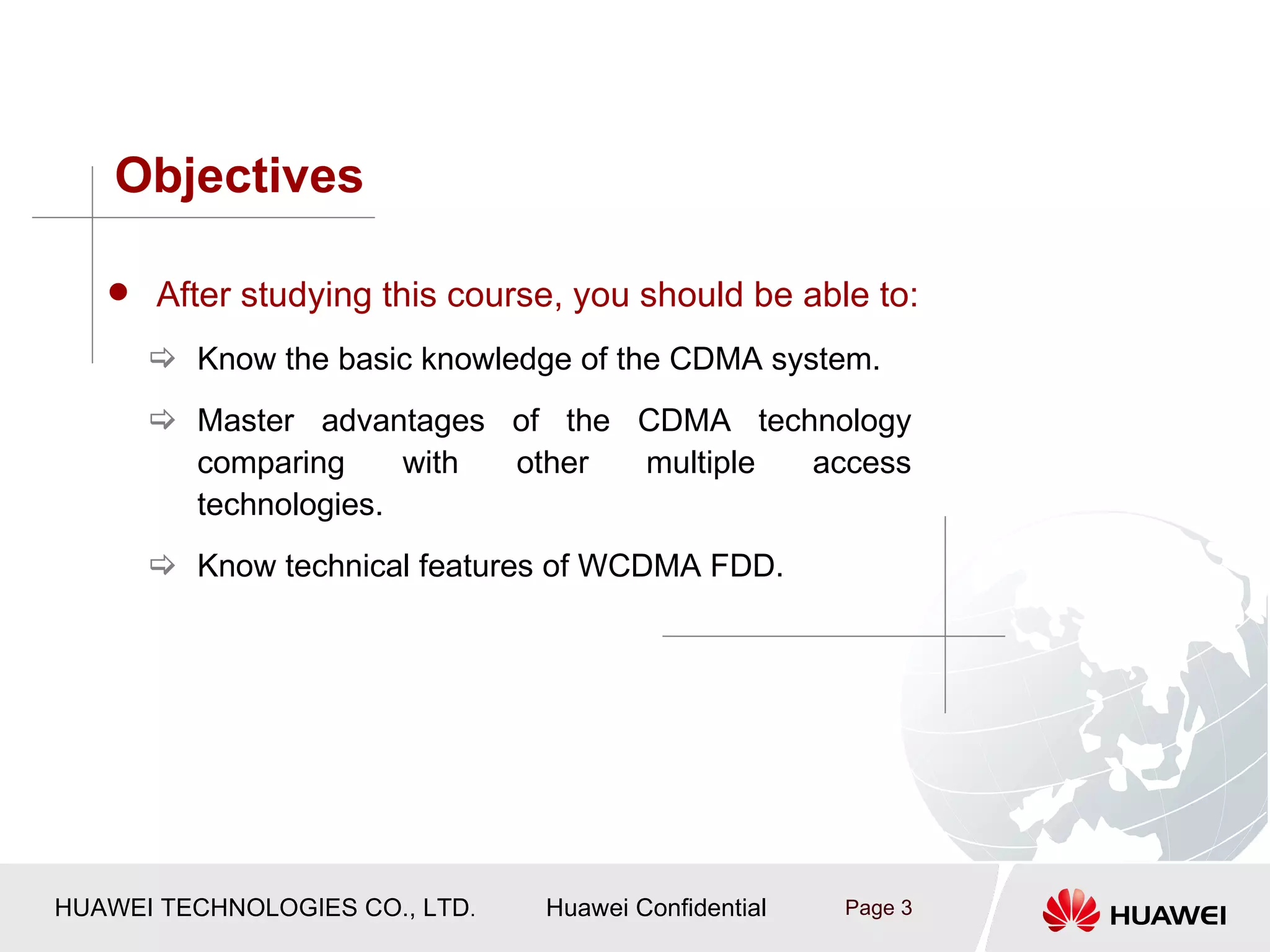 Objectives

● After studying this course, you should be able to:

⇨ Know the basic knowledge of the CDMA system.

⇨ Master advantages of the CDMA technology comparing with other multiple access technologies.

⇨ Know technical features of WCDMA FDD.

HUAWEI TECHNOLOGIES CO., LTD. Huawei Confidential Page 3

HUAWEI